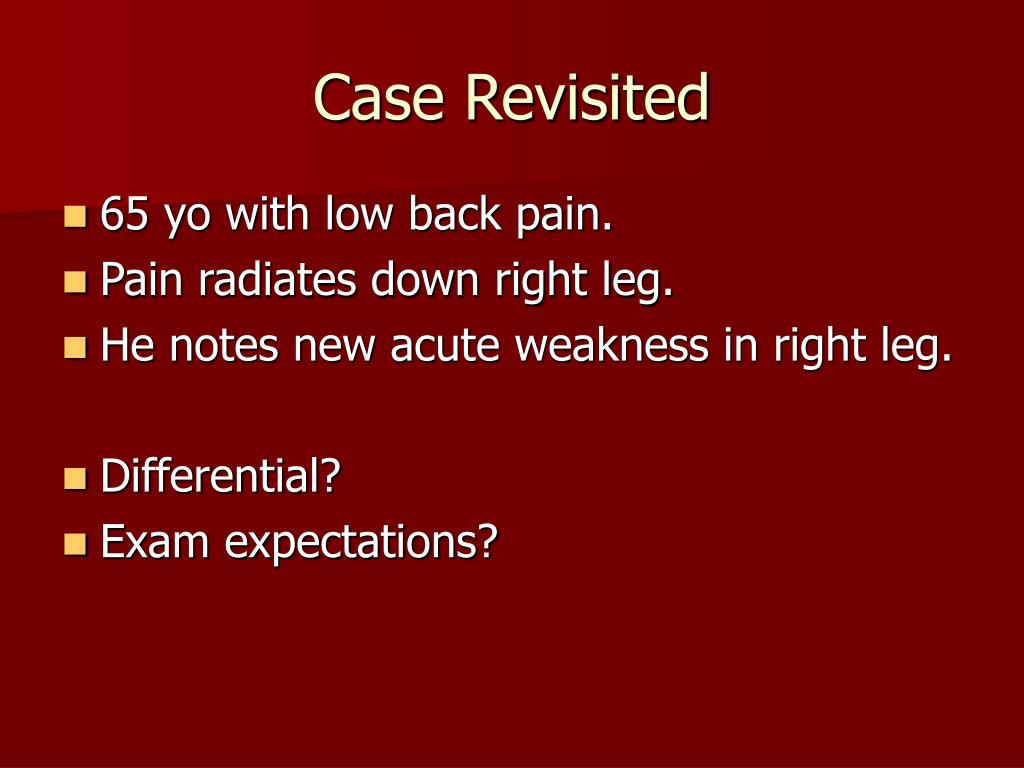 Case Revisited

- 65 yo with low back pain.
- Pain radiates down right leg.
- He notes new acute weakness in right leg.

- Differential?
- Exam expectations?